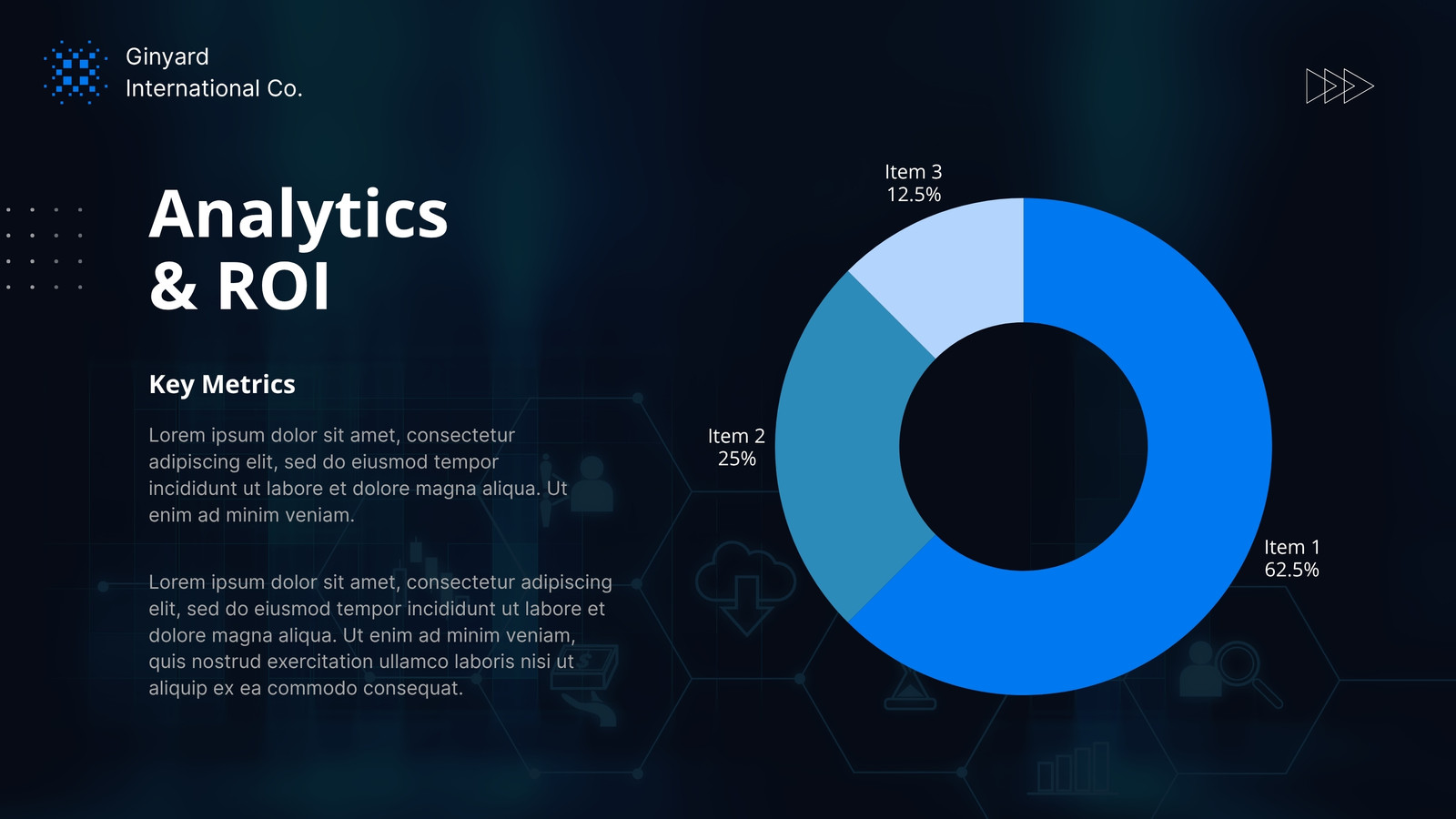 Ginyard International Co.

Analytics & ROI

Key Metrics

Lorem ipsum dolor sit amet, consectetur adipiscing elit, sed do eiusmod tempor incididunt ut labore et dolore magna aliqua. Ut enim ad minim veniam.

Lorem ipsum dolor sit amet, consectetur adipiscing elit, sed do eiusmod tempor incididunt ut labore et dolore magna aliqua. Ut enim ad minim veniam, quis nostrud exercitation ullamco laboris nisi ut aliquip ex ea commodo consequat.

Item 3
12.5%

Item 2
25%

Item 1
62.5%